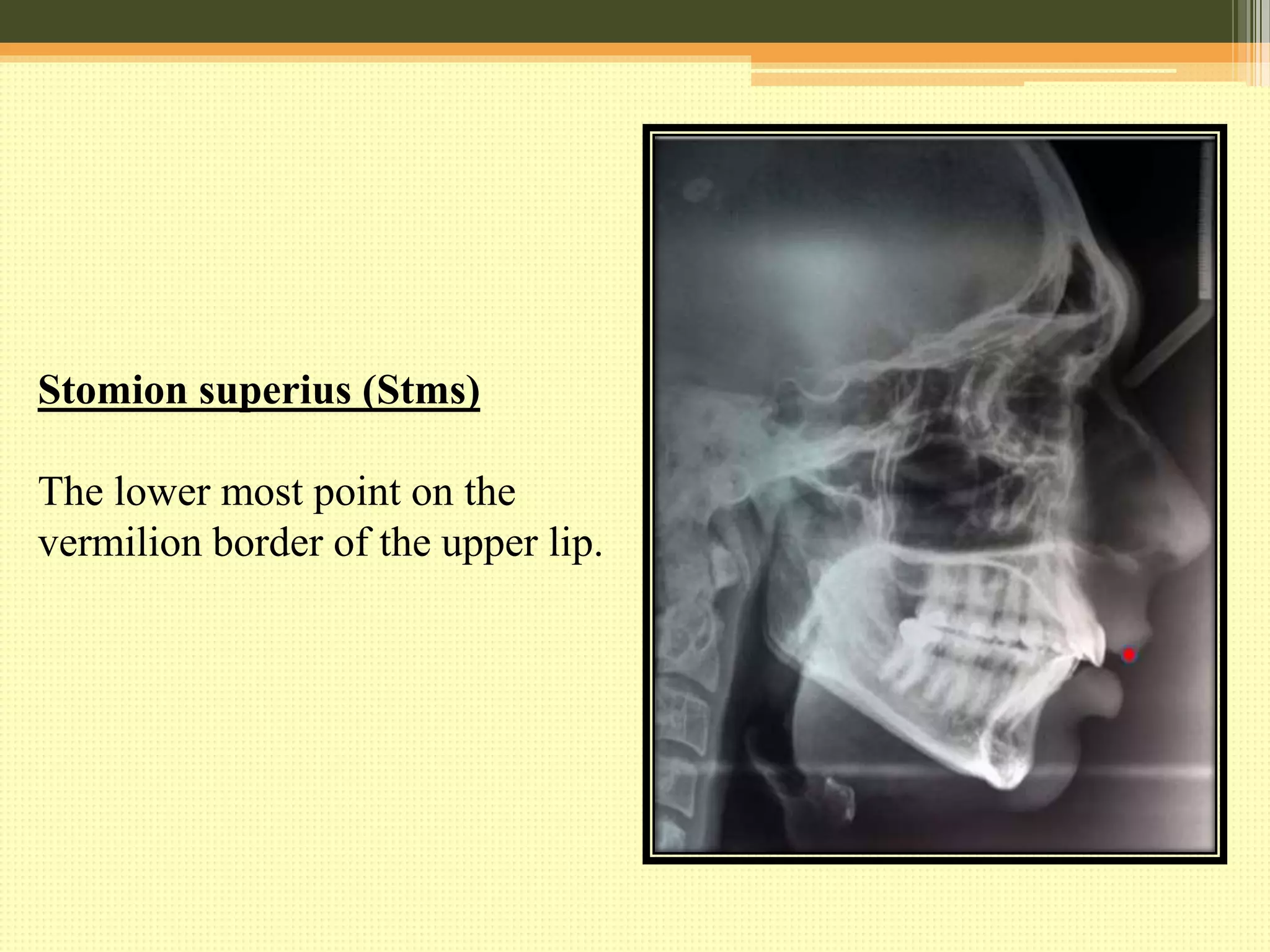 Stomion superius (Stms)

The lower most point on the vermilion border of the upper lip.